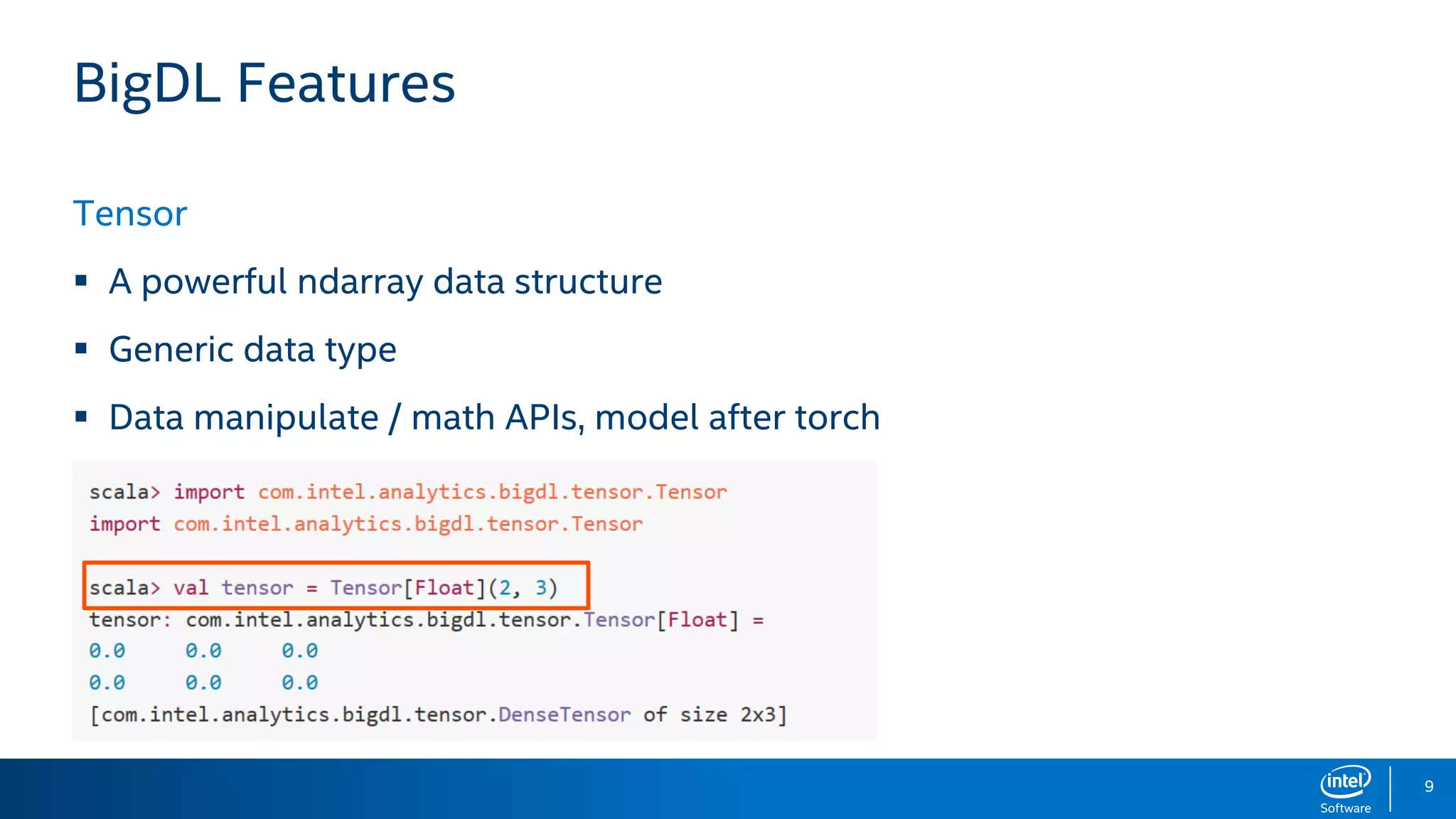 BigDL Features

Tensor

▪ A powerful ndarray data structure

▪ Generic data type

▪ Data manipulate / math APIs, model after torch

scala> import com.intel.analytics.bigdl.tensor.Tensor
import com.intel.analytics.bigdl.tensor.Tensor

scala> val tensor = Tensor[Float](2, 3)
tensor: com.intel.analytics.bigdl.tensor.Tensor[Float] =
0.0 0.0 0.0
0.0 0.0 0.0
[com.intel.analytics.bigdl.tensor.DenseTensor of size 2x3]

intel
Software

9